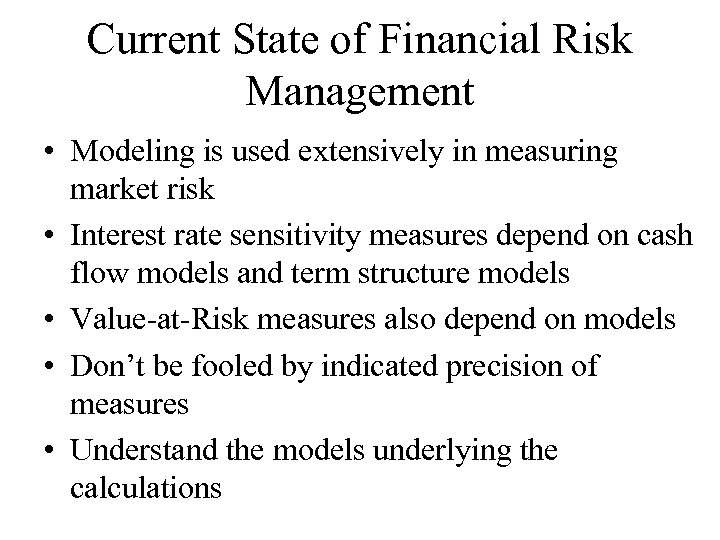 Current State of Financial Risk Management

• Modeling is used extensively in measuring market risk
• Interest rate sensitivity measures depend on cash flow models and term structure models
• Value-at-Risk measures also depend on models
• Don’t be fooled by indicated precision of measures
• Understand the models underlying the calculations